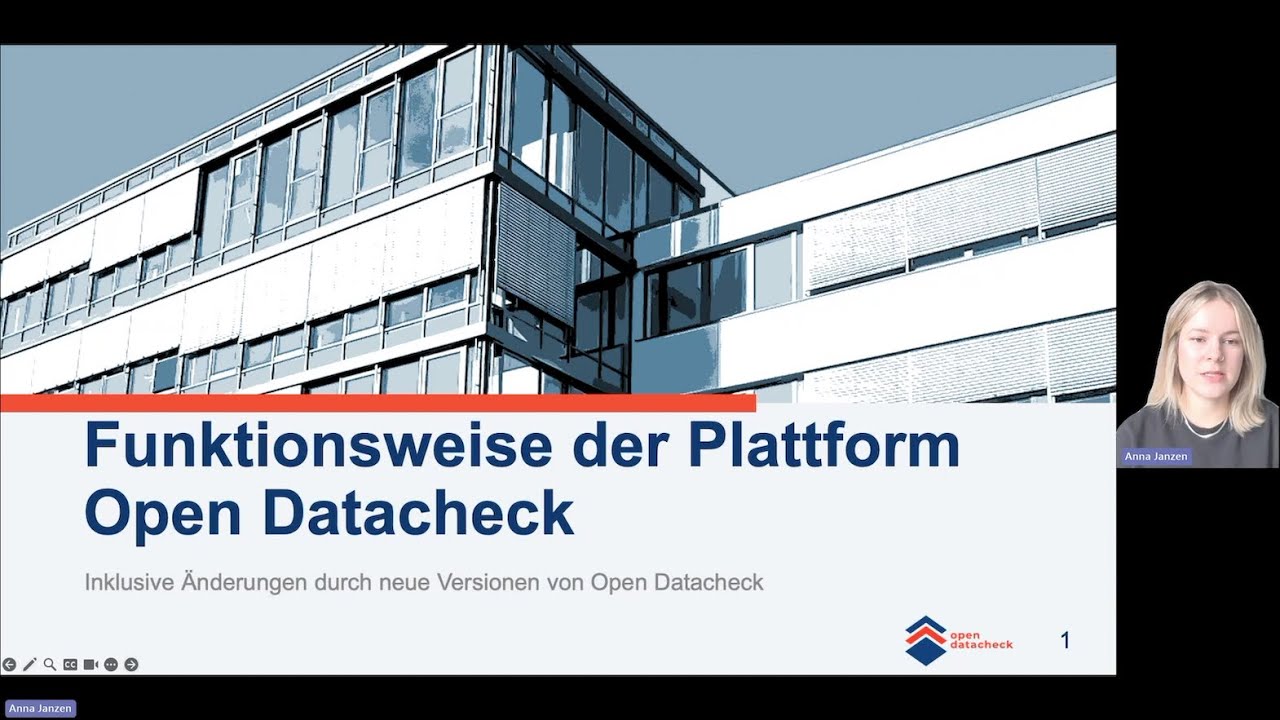 Funktionsweise der Plattform Open Datacheck

Inklusive Änderungen durch neue Versionen von Open Datacheck

open datacheck

1

Anna Janzen

Anna Janzen